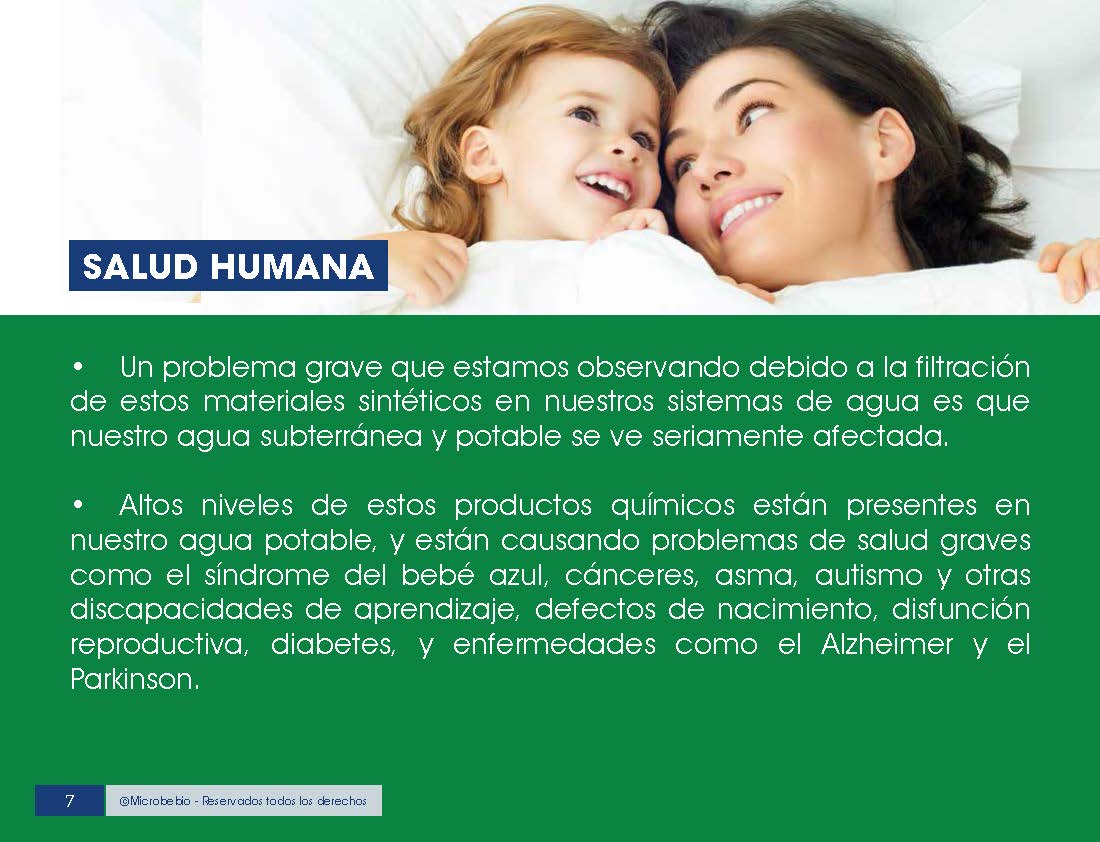 SALUD HUMANA

• Un problema grave que estamos observando debido a la filtración de estos materiales sintéticos en nuestros sistemas de agua es que nuestro agua subterránea y potable se ve seriamente afectada.

• Altos niveles de estos productos químicos están presentes en nuestro agua potable, y están causando problemas de salud graves como el síndrome del bebé azul, cánceres, asma, autismo y otras discapacidades de aprendizaje, defectos de nacimiento, disfunción reproductiva, diabetes, y enfermedades como el Alzheimer y el Parkinson.

7

©Microbebio - Reservados todos los derechos